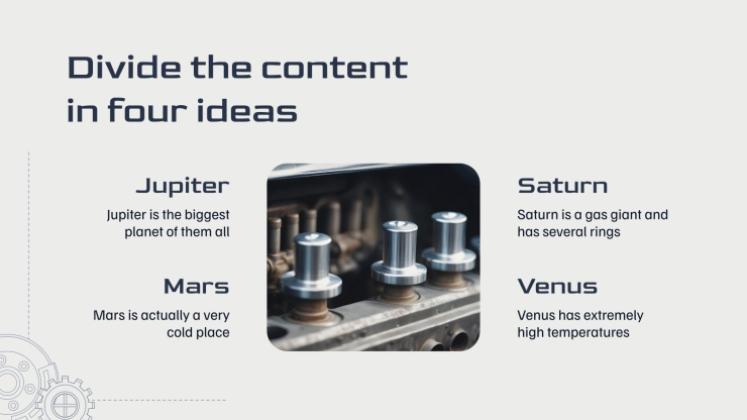 Divide the content in four ideas

Jupiter

Jupiter is the biggest planet of them all

Mars

Mars is actually a very cold place

Saturn

Saturn is a gas giant and has several rings

Venus

Venus has extremely high temperatures